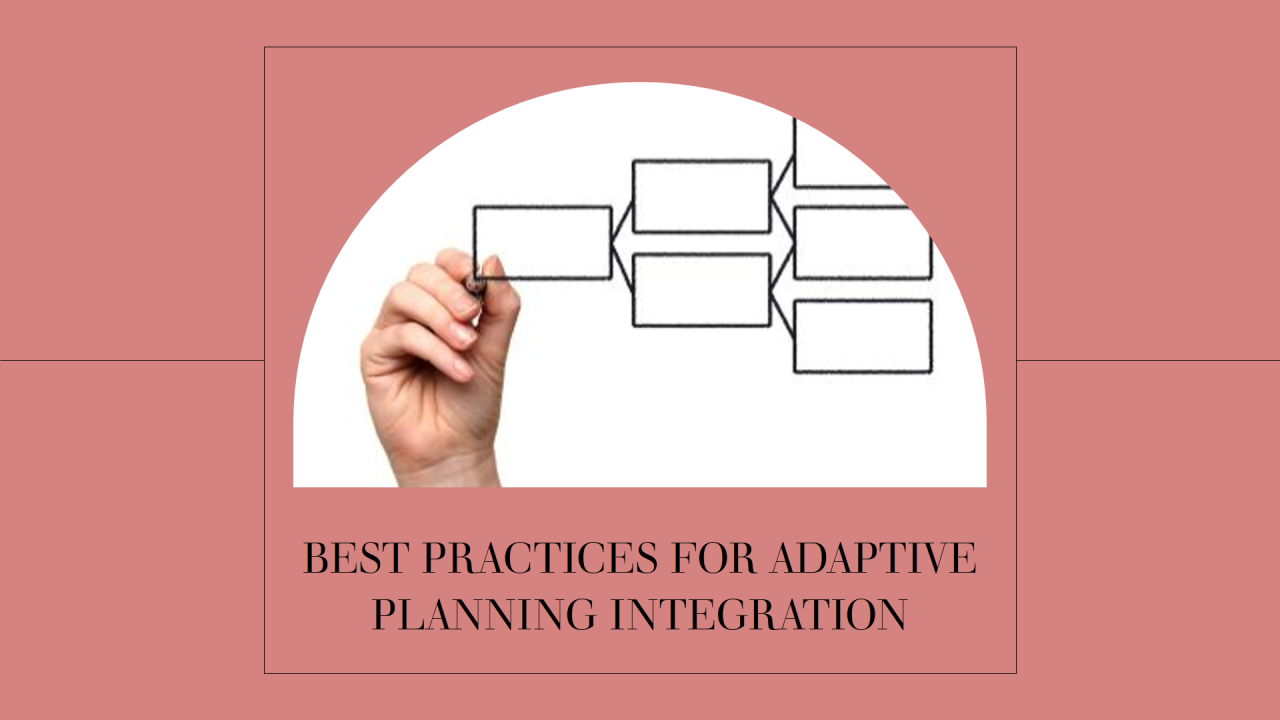 BEST PRACTICES FOR ADAPTIVE PLANNING INTEGRATION